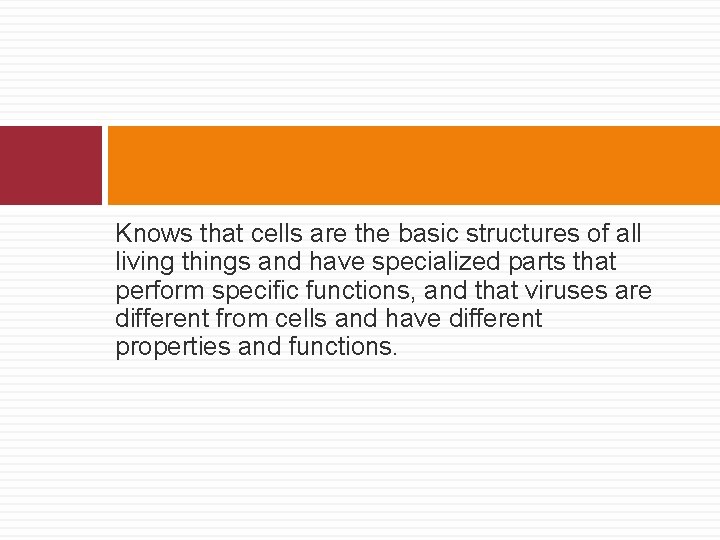 Knows that cells are the basic structures of all living things and have specialized parts that perform specific functions, and that viruses are different from cells and have different properties and functions.